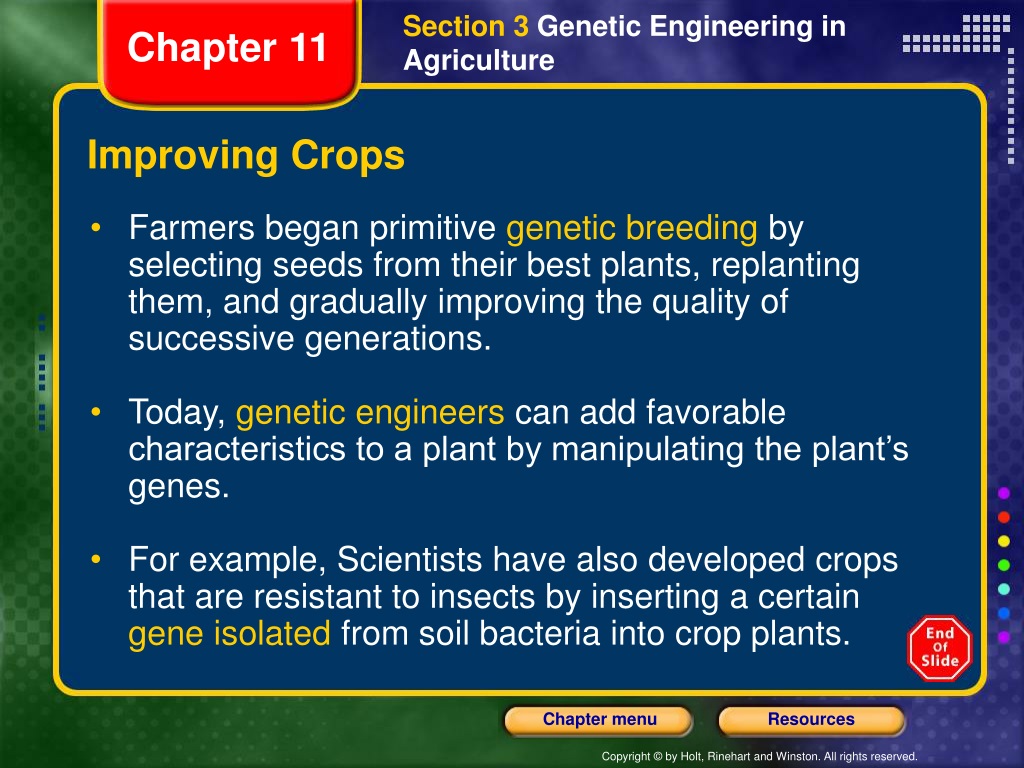 Chapter 11

Section 3 Genetic Engineering in Agriculture

Improving Crops

• Farmers began primitive genetic breeding by selecting seeds from their best plants, replanting them, and gradually improving the quality of successive generations.

• Today, genetic engineers can add favorable characteristics to a plant by manipulating the plant's genes.

• For example, Scientists have also developed crops that are resistant to insects by inserting a certain gene isolated from soil bacteria into crop plants.

End Of Slide

Chapter menu

Resources

Copyright © by Holt, Rinehart and Winston. All rights reserved.